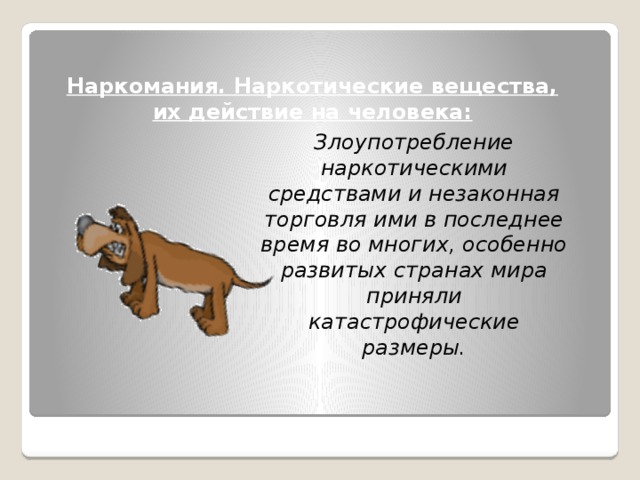 Наркомания. Наркотические вещества, их действие на человека:

Злоупотребление наркотическими средствами и незаконная торговля ими в последнее время во многих, особенно развитых странах мира приняли катастрофические размеры.